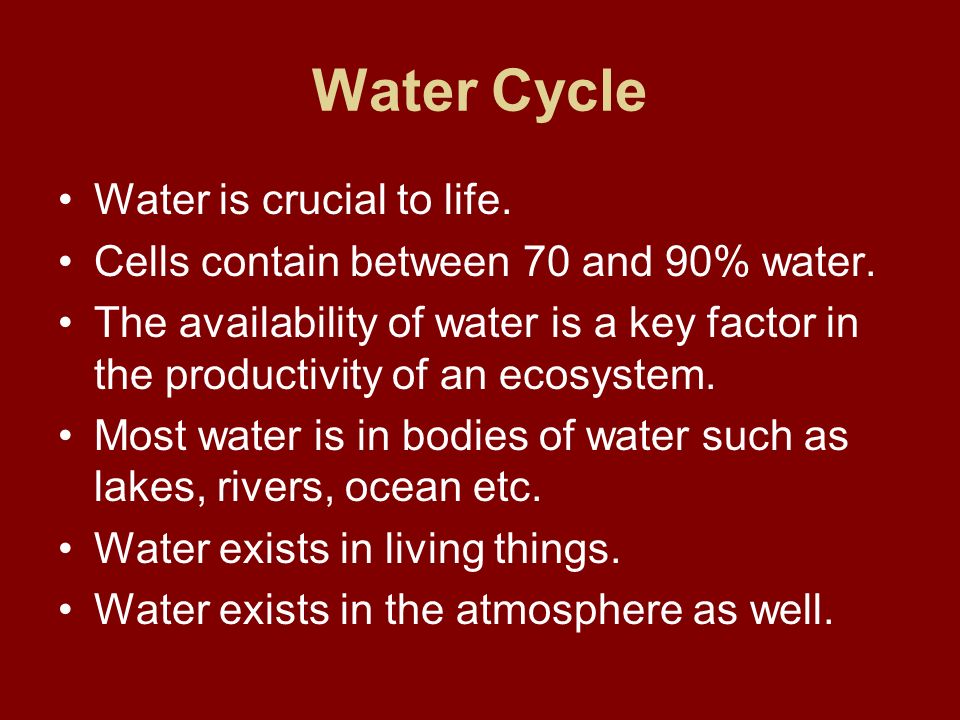 Water Cycle

• Water is crucial to life.
• Cells contain between 70 and 90% water.
• The availability of water is a key factor in the productivity of an ecosystem.
• Most water is in bodies of water such as lakes, rivers, ocean etc.
• Water exists in living things.
• Water exists in the atmosphere as well.